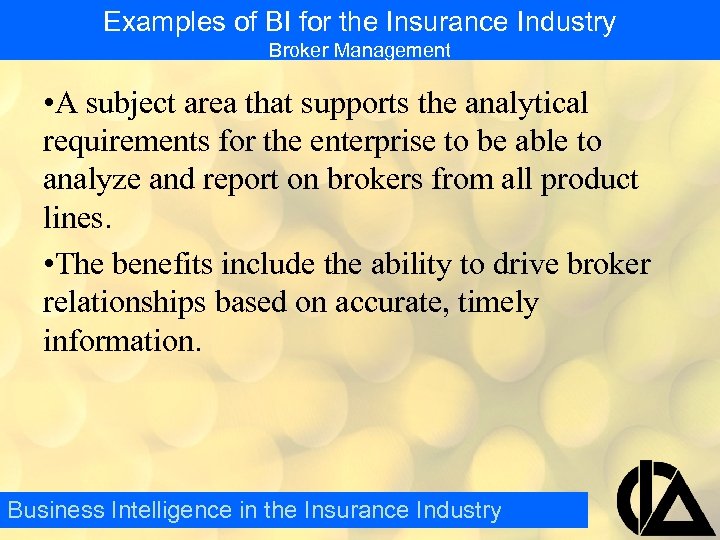 Examples of BI for the Insurance Industry
Broker Management

•A subject area that supports the analytical requirements for the enterprise to be able to analyze and report on brokers from all product lines.

•The benefits include the ability to drive broker relationships based on accurate, timely information.

Business Intelligence in the Insurance Industry